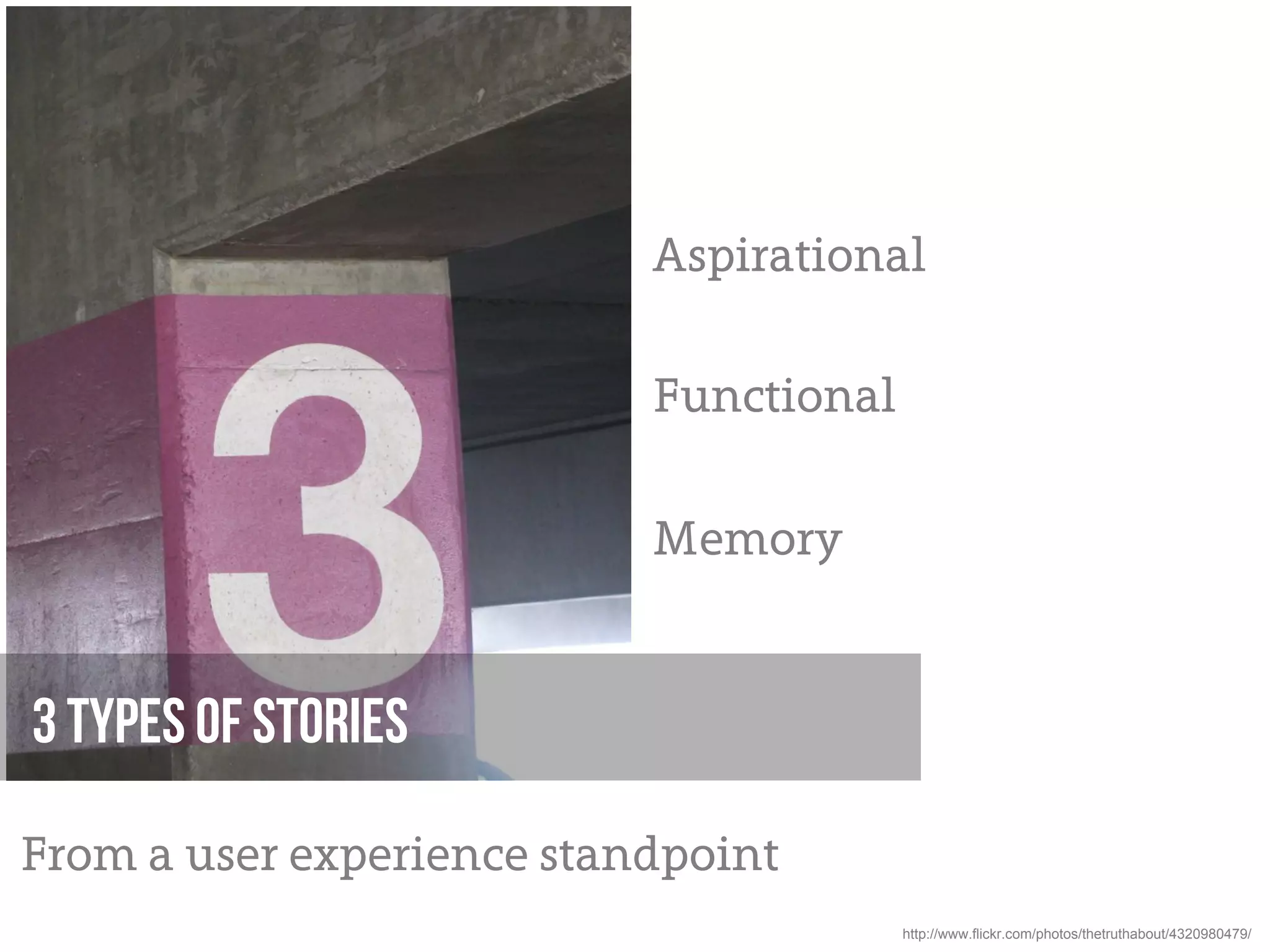 3

Aspirational

Functional

Memory

3 TYPES OF STORIES

From a user experience standpoint

http://www.flickr.com/photos/thetruthabout/4320980479/